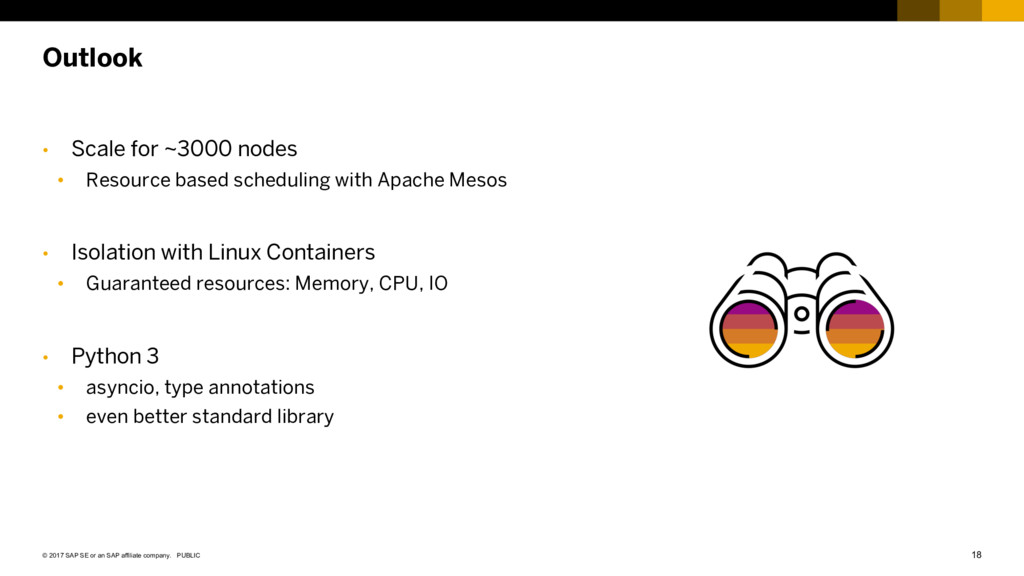 Outlook

• Scale for ~3000 nodes
  • Resource based scheduling with Apache Mesos

• Isolation with Linux Containers
  • Guaranteed resources: Memory, CPU, IO

• Python 3
  • asyncio, type annotations
  • even better standard library

© 2017 SAP SE or an SAP affiliate company. PUBLIC

18